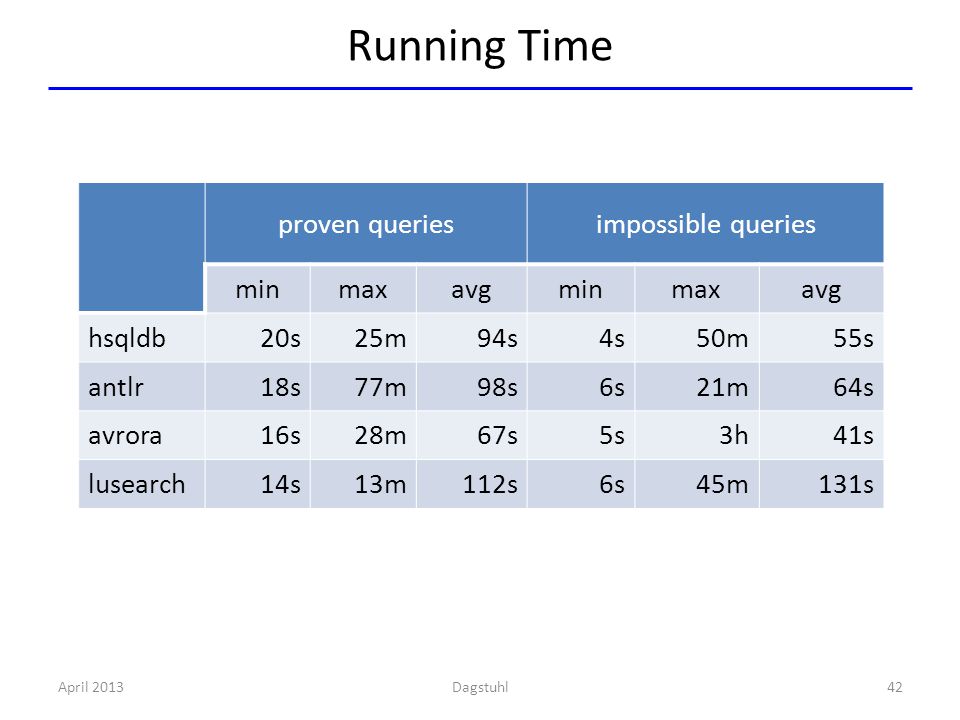 Running Time

| | proven queries | | | impossible queries | | |
|---|---|---|---|---|---|---|
| | min | max | avg | min | max | avg |
| hsqldb | 20s | 25m | 94s | 4s | 50m | 55s |
| antlr | 18s | 77m | 98s | 6s | 21m | 64s |
| avrora | 16s | 28m | 67s | 5s | 3h | 41s |
| lusearch | 14s | 13m | 112s | 6s | 45m | 131s |

April 2013

Dagstuhl

42